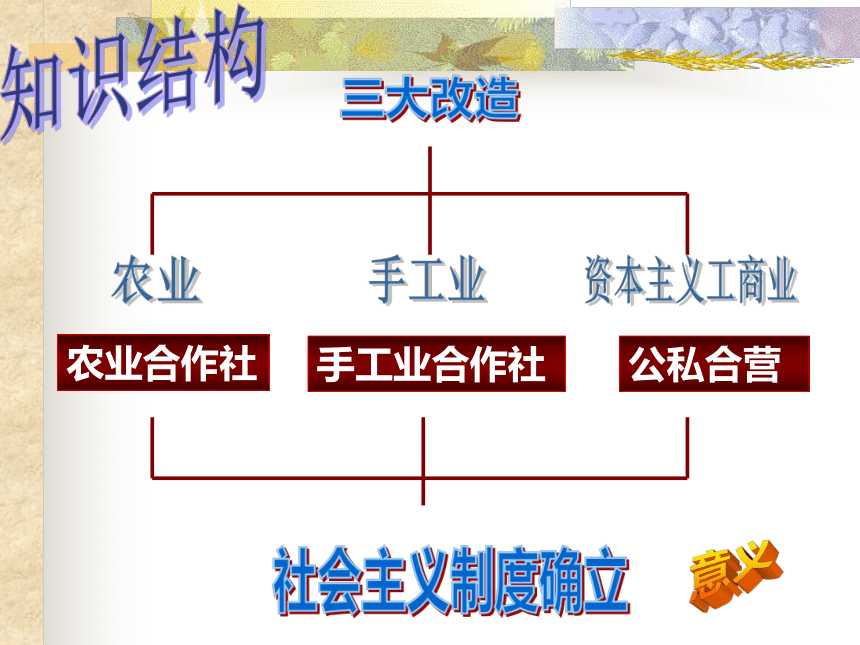 知识结构

三大改造

农业

手工业

资本主义工商业

农业合作社

手工业合作社

公私合营

社会主义制度确立

意义